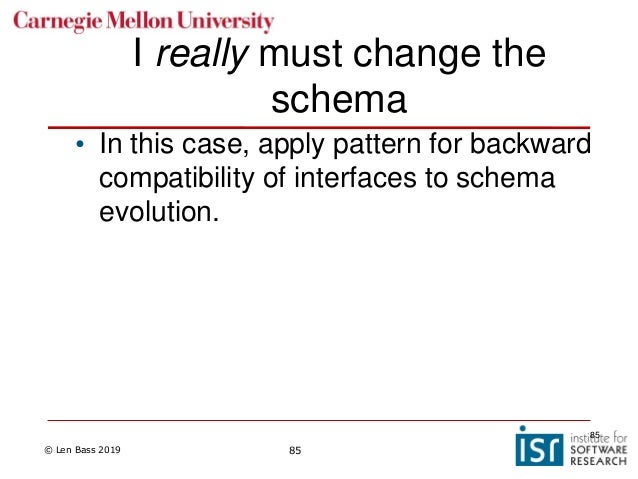 Carnegie Mellon University

I really must change the schema

• In this case, apply pattern for backward compatibility of interfaces to schema evolution.

© Len Bass 2019

85

85

isr institute for SOFTWARE RESEARCH